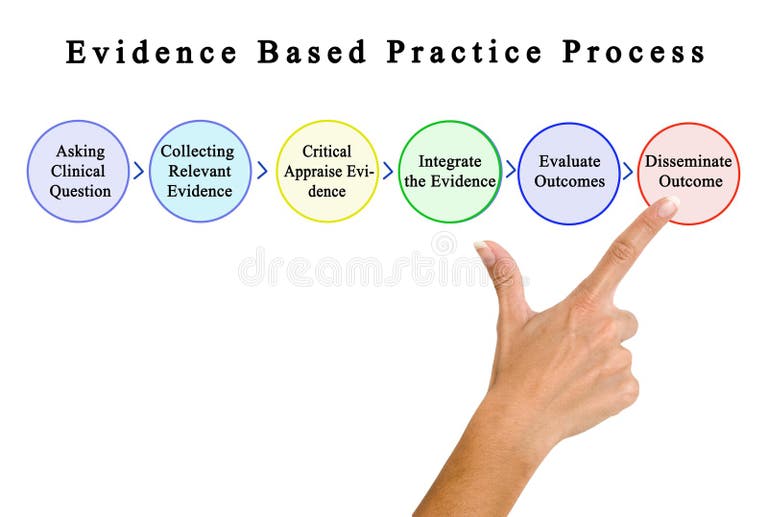 Evidence Based Practice Process

Asking Clinical Question

Collecting Relevant Evidence

Critical Appraise Evidence

Integrate the Evidence

Evaluate Outcomes

Disseminate Outcome

dreamstime